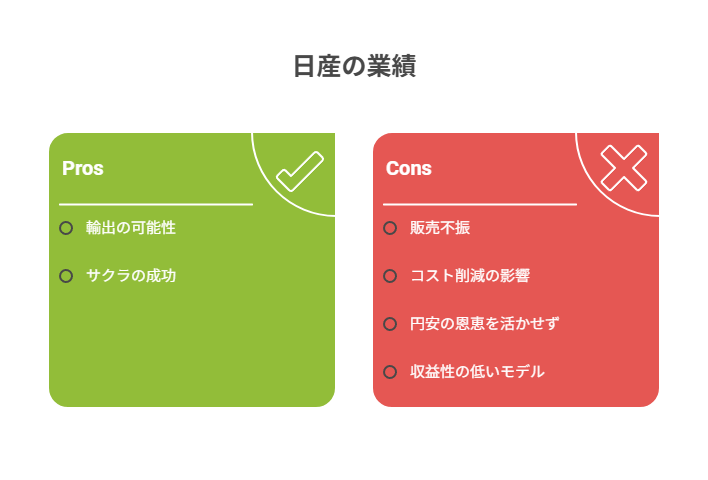 日産の業績

Pros

輸出の可能性

サクラの成功

Cons

販売不振

コスト削減の影響

円安の恩恵を活かせず

収益性の低いモデル